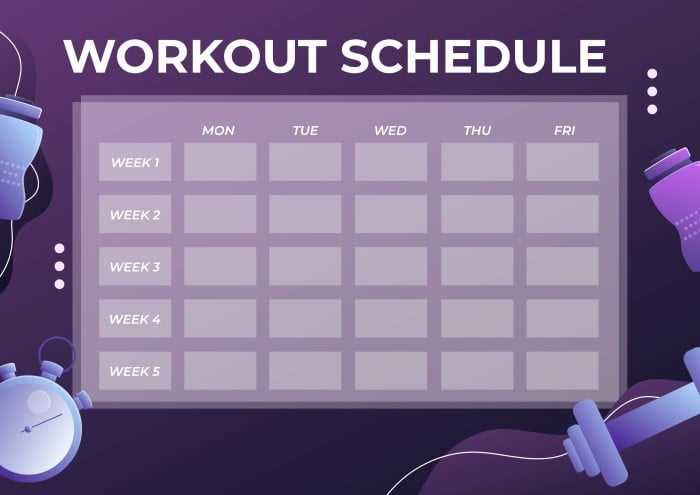 WORKOUT SCHEDULE

|  | MON | TUE | WED | THU | FRI |
|---|---|---|---|---|---|
| WEEK 1 |  |  |  |  |  |
| WEEK 2 |  |  |  |  |  |
| WEEK 3 |  |  |  |  |  |
| WEEK 4 |  |  |  |  |  |
| WEEK 5 |  |  |  |  |  |